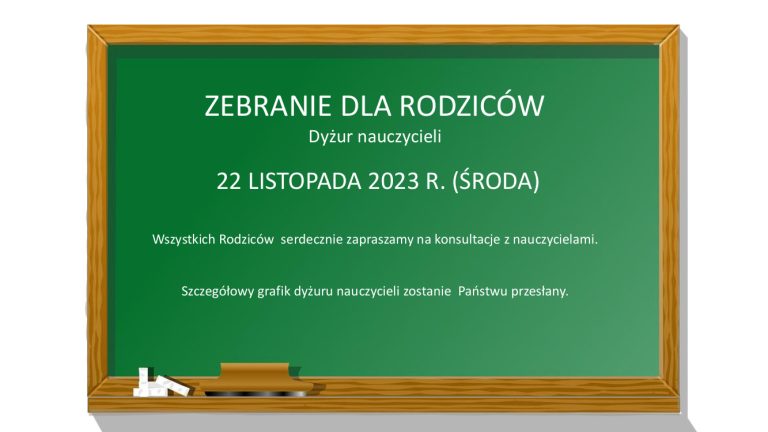 ZEBRANIE DLA RODZICÓW
Dyżur nauczycieli

22 LISTOPADA 2023 R. (ŚRODA)

Wszystkich Rodziców serdecznie zapraszamy na konsultacje z nauczycielami.

Szczegółowy grafik dyżuru nauczycieli zostanie Państwu przesłany.